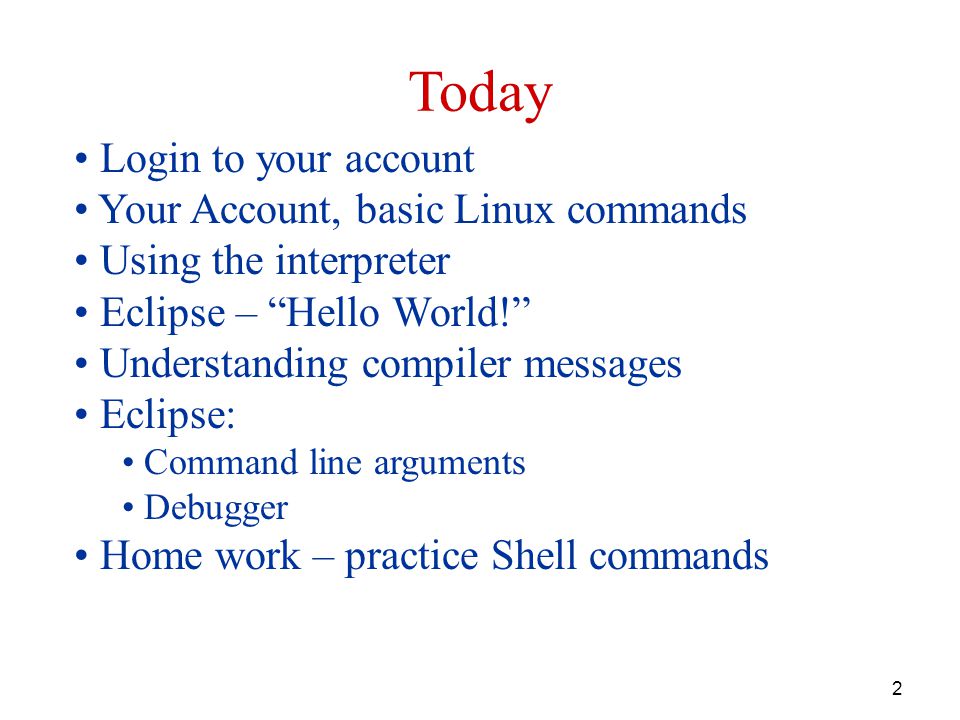 Today

• Login to your account
• Your Account, basic Linux commands
• Using the interpreter
• Eclipse – “Hello World!”
• Understanding compiler messages
• Eclipse:
  • Command line arguments
  • Debugger
• Home work – practice Shell commands

2